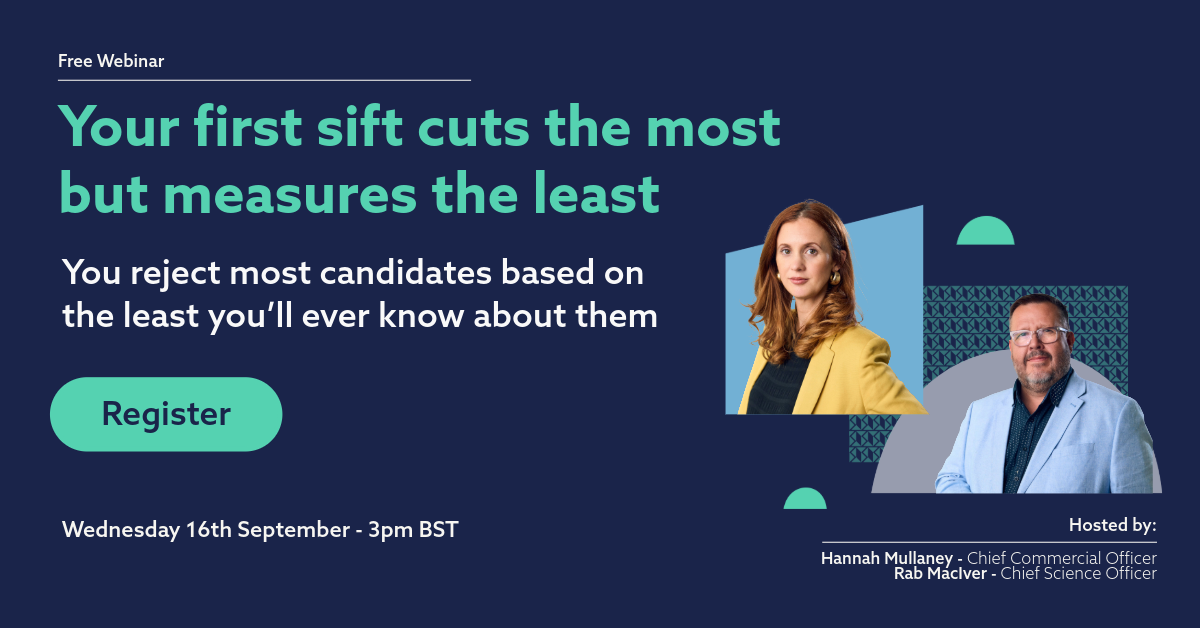 Free Webinar

Your first sift cuts the most but measures the least

You reject most candidates based on the least you'll ever know about them

Register

Wednesday 16th September - 3pm BST

Hosted by:

Hannah Mullaney - Chief Commercial Officer
Rab MacIver - Chief Science Officer